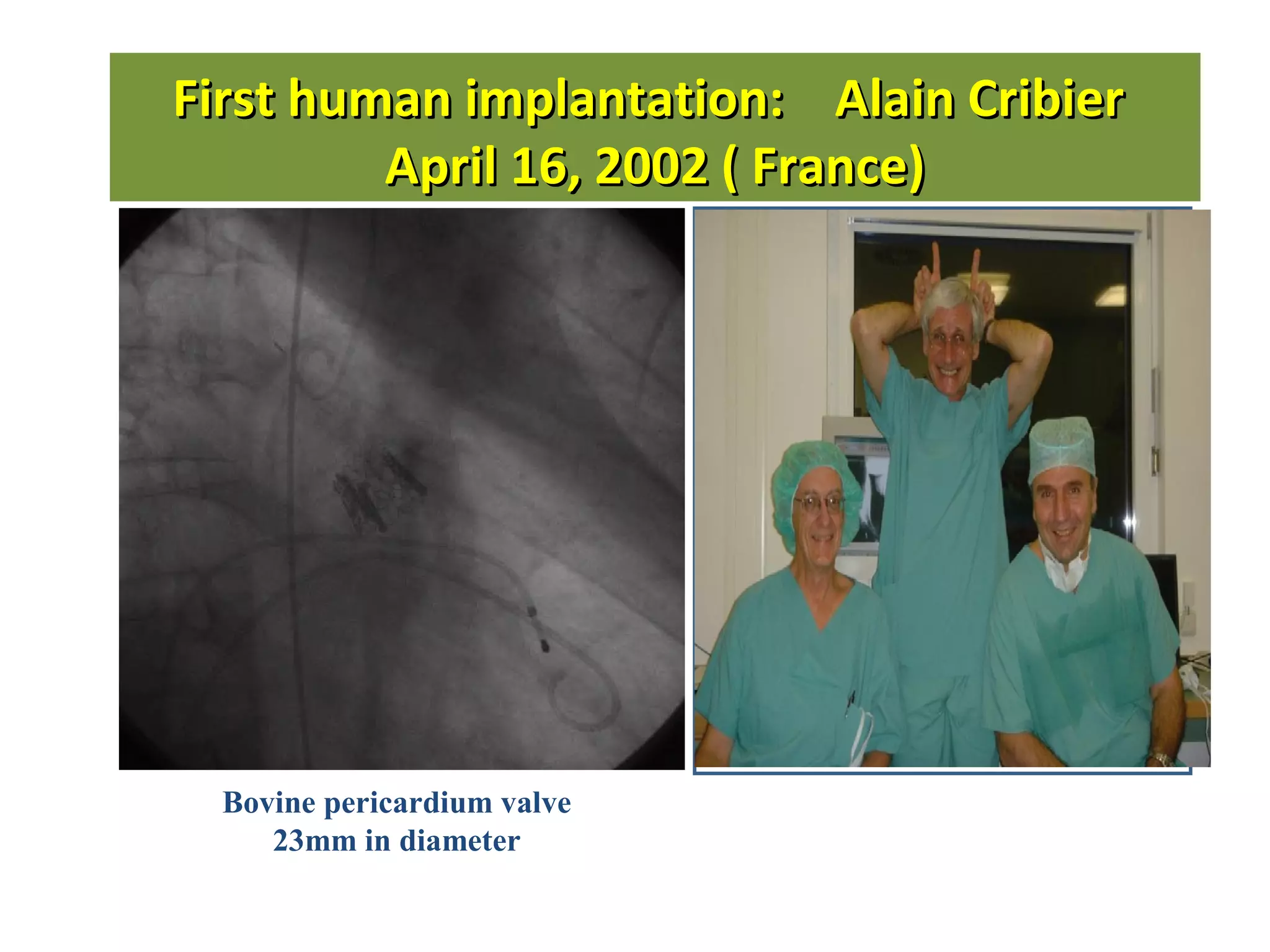 First human implantation: Alain Cribier
April 16, 2002 ( France)

Bovine pericardium valve
23mm in diameter